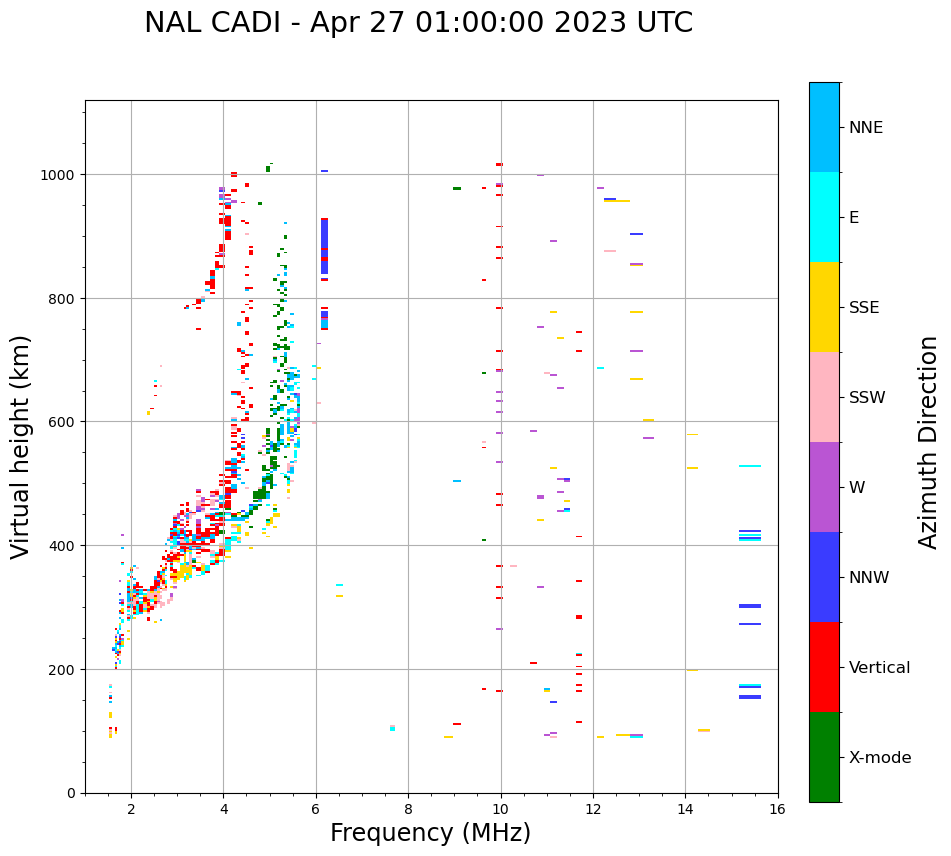 NAL CADI - Apr 27 01:00:00 2023 UTC

Virtual height (km)

1000
800
600
400
200
0

2 4 6 8 10 12 14 16

Frequency (MHz)

NNE
E
SSE
SSW
W
NNW
Vertical
X-mode

Azimuth Direction